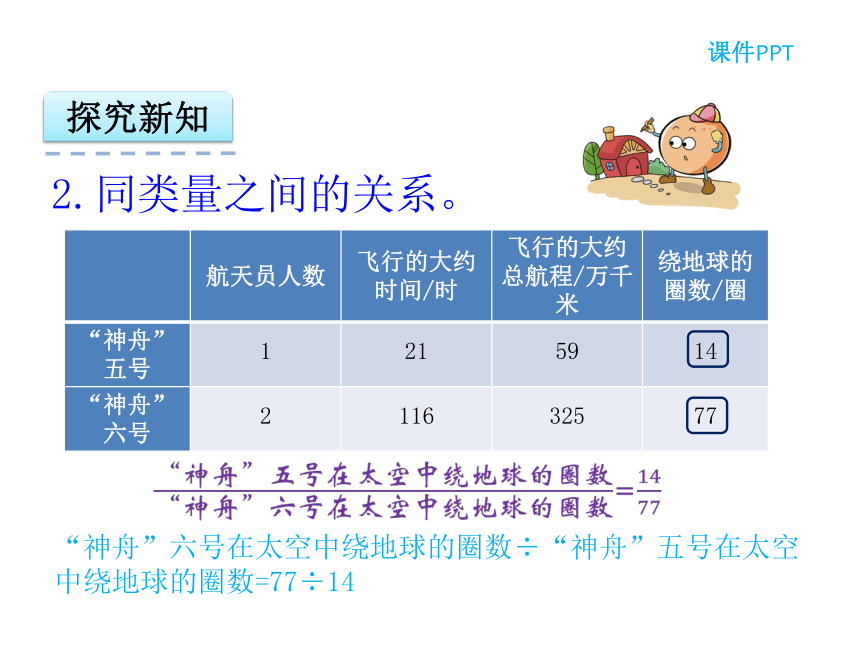 课件PPT

探究新知

2. 同类量之间的关系。

| | 航天员人数 | 飞行的大约时间/时 | 飞行的大约总航程/万千米 | 绕地球的圈数/圈 |
|---|---|---|---|---|
| “神舟”五号 | 1 | 21 | 59 | 14 |
| “神舟”六号 | 2 | 116 | 325 | 77 |

$\frac{\text{“神舟”五号在太空中绕地球的圈数}}{\text{“神舟”六号在太空中绕地球的圈数}}=\frac{14}{77}$

“神舟”六号在太空中绕地球的圈数÷“神舟”五号在太空中绕地球的圈数=77÷14